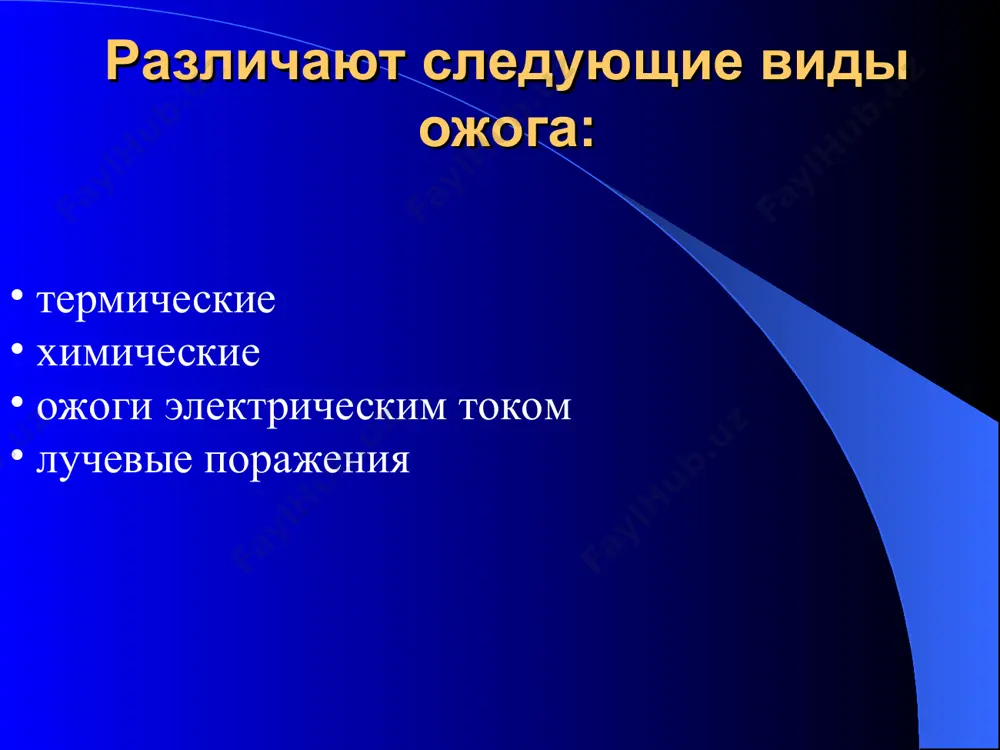 Различают следующие виды ожога:

• термические
• химические
• ожоги электрическим током
• лучевые поражения

FaylHub.uz